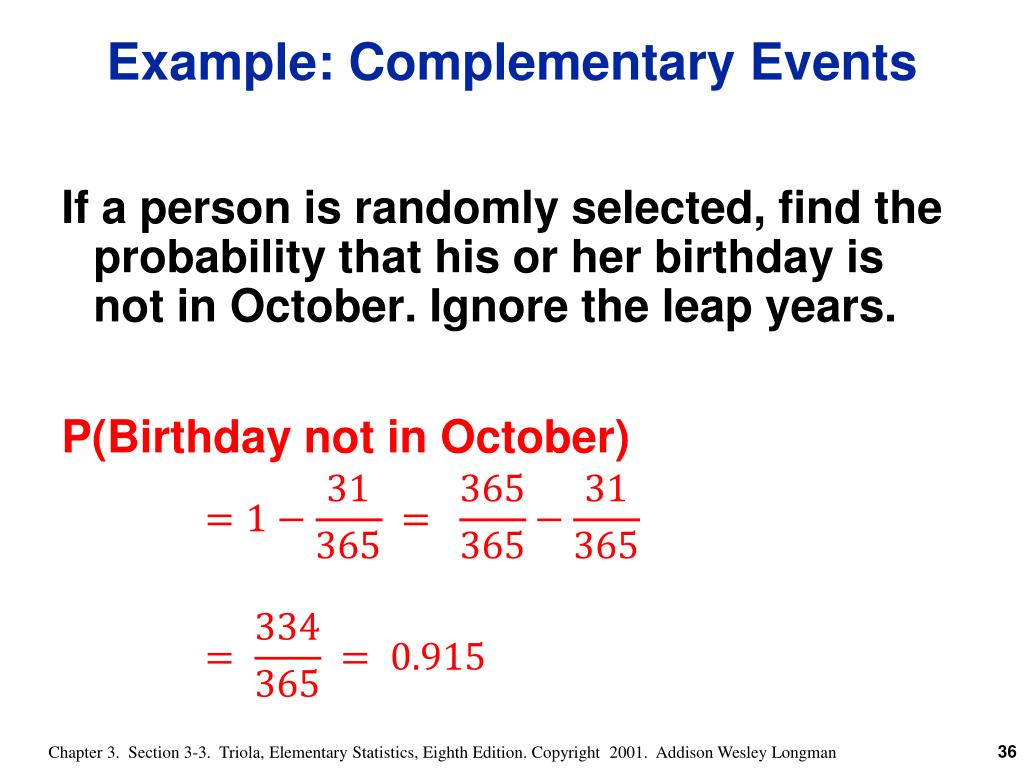 Example: Complementary Events

If a person is randomly selected, find the probability that his or her birthday is not in October. Ignore the leap years.

P(Birthday not in October)

$= 1 - \frac{31}{365} = \frac{365}{365} - \frac{31}{365}$

$= \frac{334}{365} = 0.915$

Chapter 3. Section 3-3. Triola, Elementary Statistics, Eighth Edition. Copyright 2001. Addison Wesley Longman

36